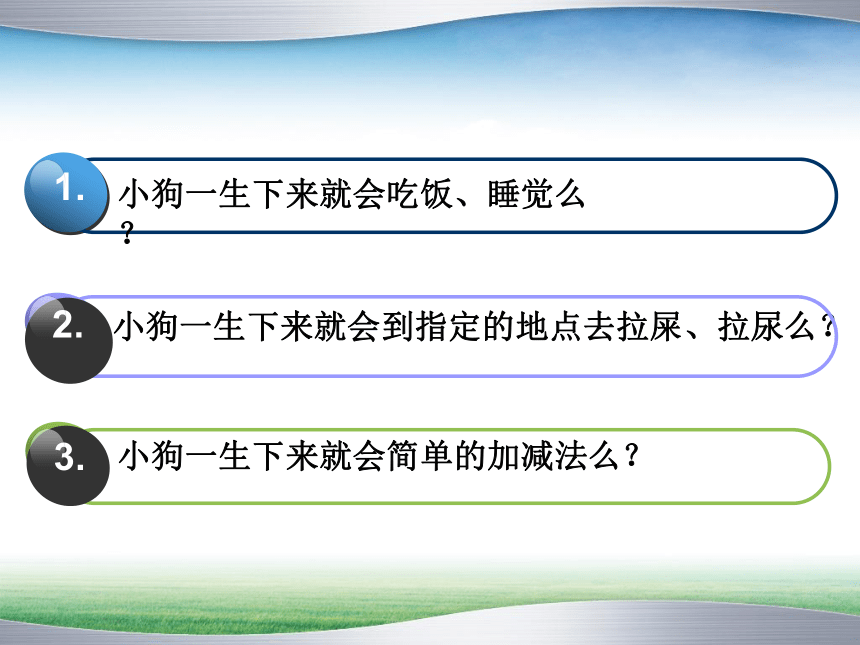 1. 小狗一生下来就会吃饭、睡觉么？

2. 小狗一生下来就会到指定的地点去拉屎、拉尿么？

3. 小狗一生下来就会简单的加减法么？